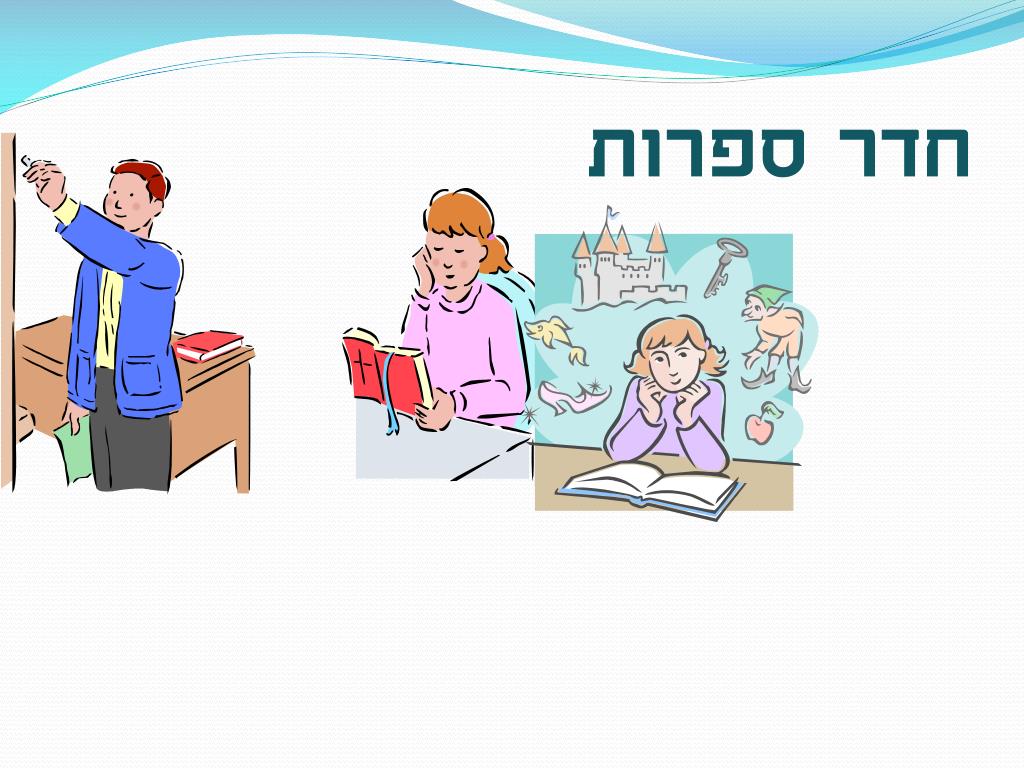 חדר ספרות